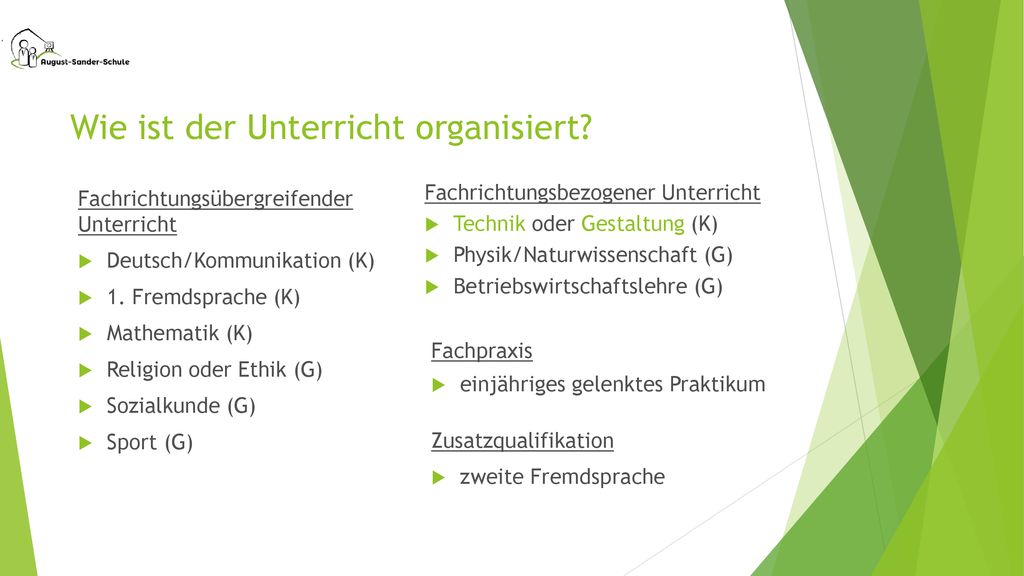 August-Sander-Schule

Wie ist der Unterricht organisiert?

Fachrichtungsübergreifender Unterricht

Deutsch/Kommunikation (K)

1. Fremdsprache (K)

Mathematik (K)

Religion oder Ethik (G)

Sozialkunde (G)

Sport (G)

Fachrichtungsbezogener Unterricht

Technik oder Gestaltung (K)

Physik/Naturwissenschaft (G)

Betriebswirtschaftslehre (G)

Fachpraxis

einjähriges gelenktes Praktikum

Zusatzqualifikation

zweite Fremdsprache